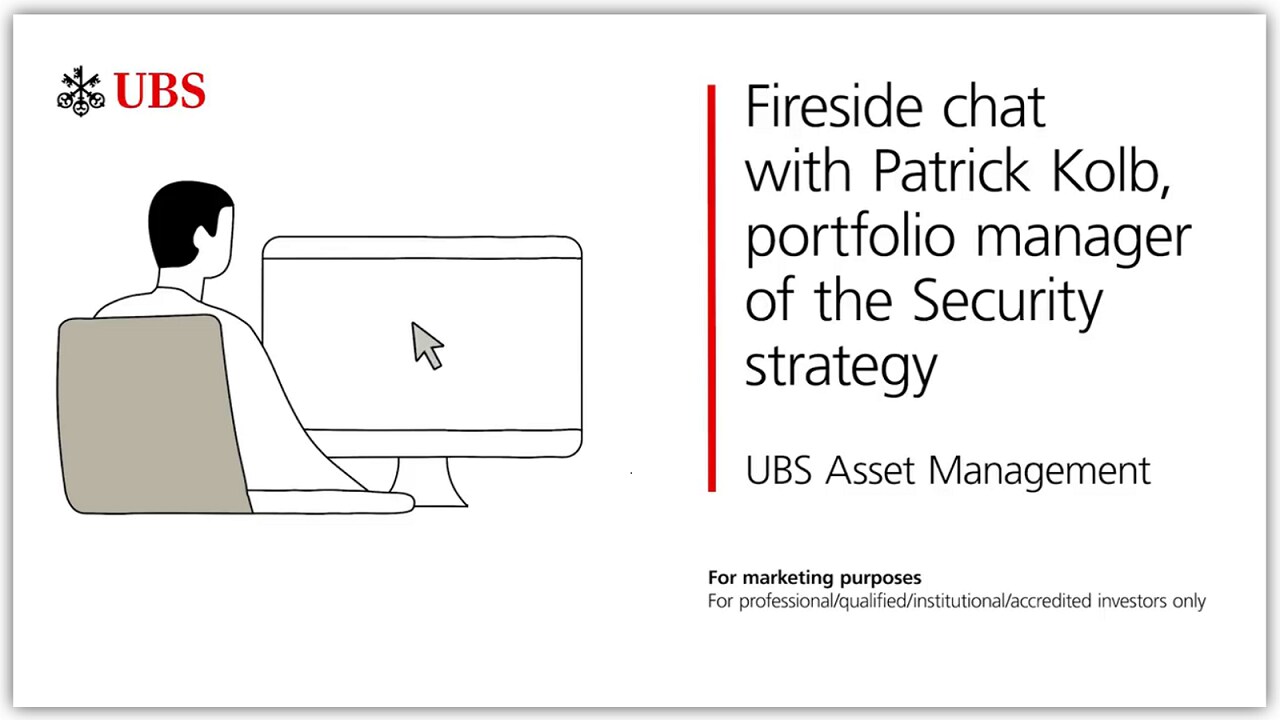 UBS

Fireside chat with Patrick Kolb, portfolio manager of the Security strategy

UBS Asset Management

For marketing purposes
For professional/qualified/institutional/accredited investors only